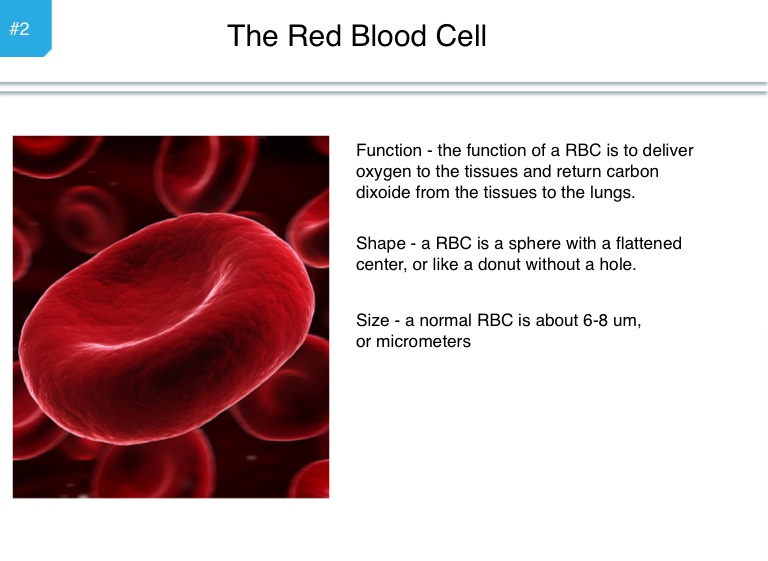 #2

The Red Blood Cell

Function - the function of a RBC is to deliver oxygen to the tissues and return carbon dixoide from the tissues to the lungs.

Shape - a RBC is a sphere with a flattened center, or like a donut without a hole.

Size - a normal RBC is about 6-8 um, or micrometers